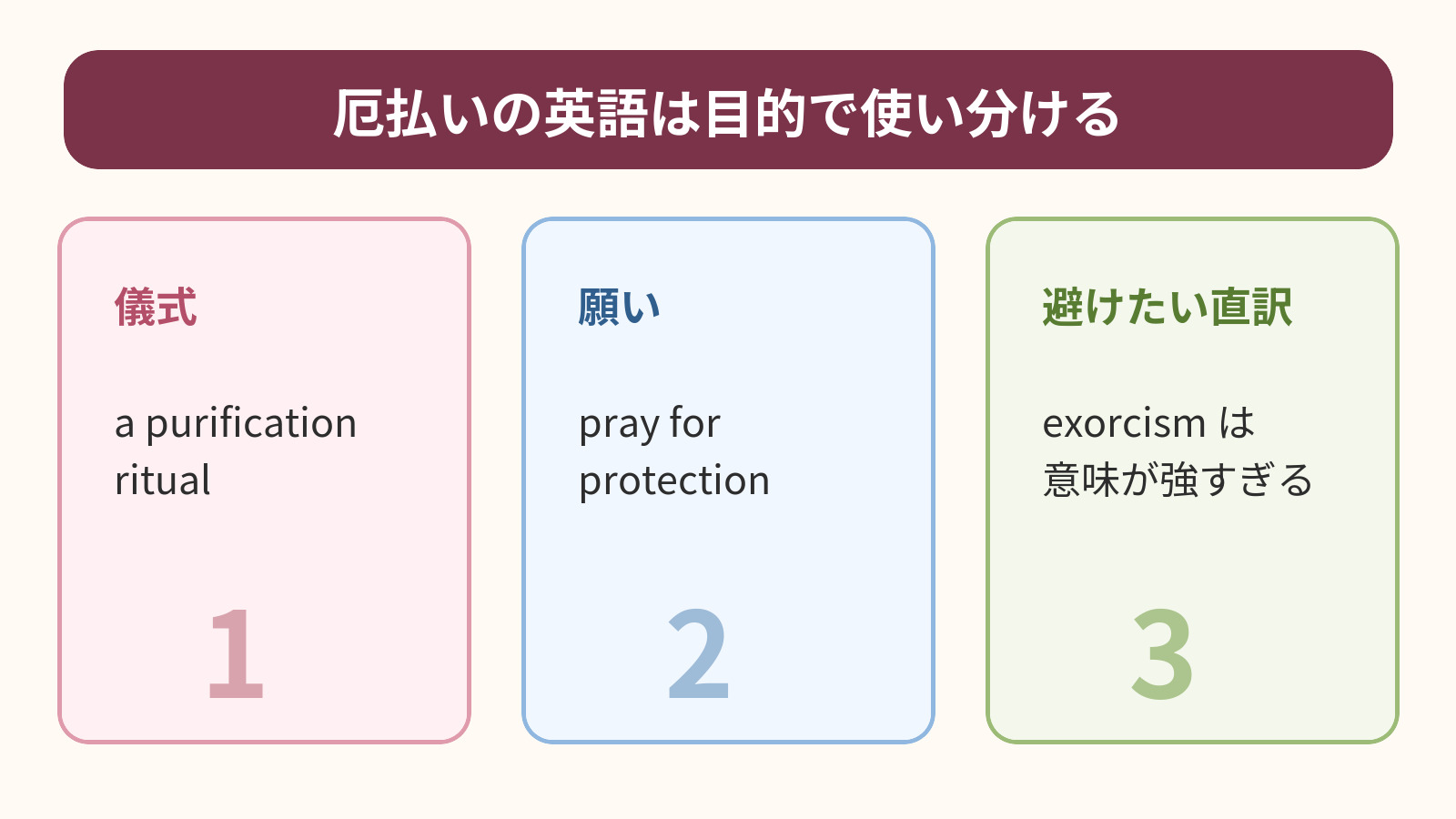 厄払いの英語は目的で使い分ける

儀式

a purification ritual

1

願い

pray for protection

2

避けたい直訳

exorcism は意味が強すぎる

3